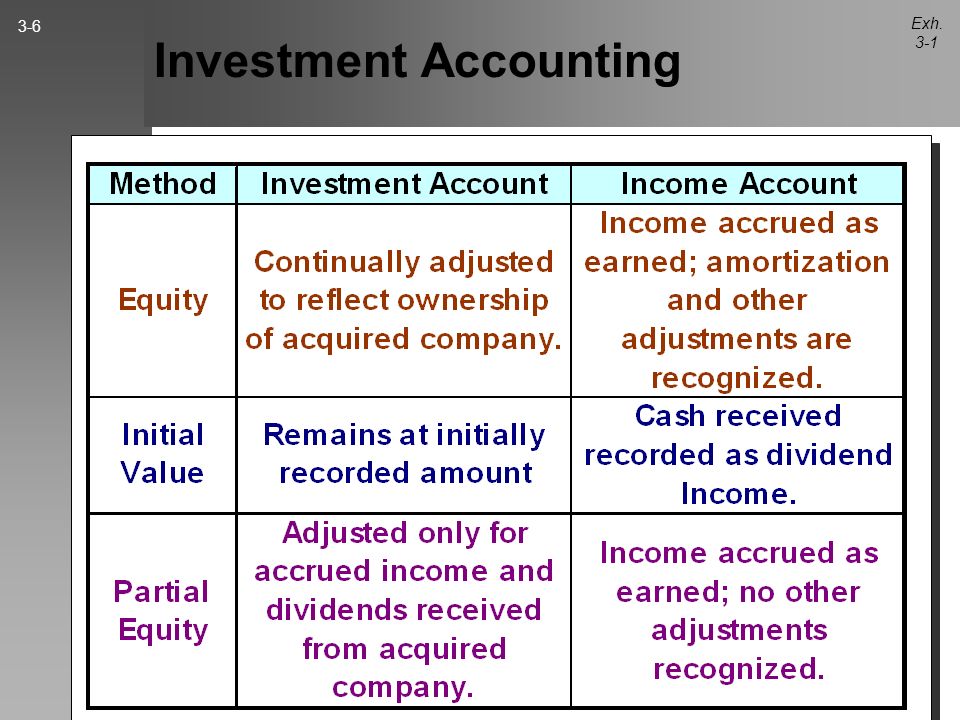 3-6

Exh. 3-1

Investment Accounting

| Method | Investment Account | Income Account |
|---|---|---|
| Equity | Continually adjusted to reflect ownership of acquired company. | Income accrued as earned; amortization and other adjustments are recognized. |
| Initial Value | Remains at initially recorded amount | Cash received recorded as dividend Income. |
| Partial Equity | Adjusted only for accrued income and dividends received from acquired company. | Income accrued as earned; no other adjustments recognized. |